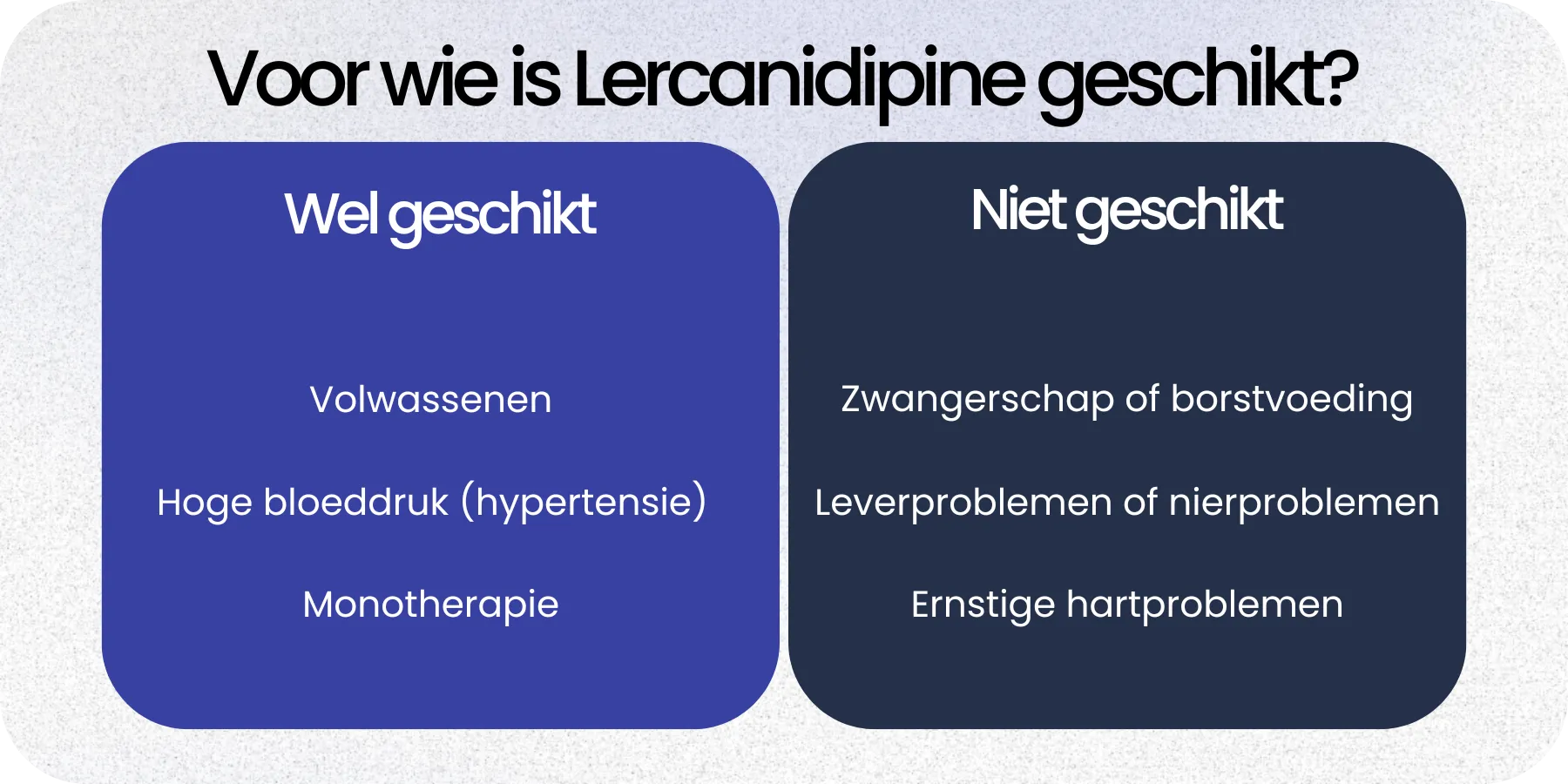 Voor wie is Lercanidipine geschikt?

Wel geschikt

Volwassenen

Hoge bloeddruk (hypertensie)

Monotherapie

Niet geschikt

Zwangerschap of borstvoeding

Leverproblemen of nierproblemen

Ernstige hartproblemen